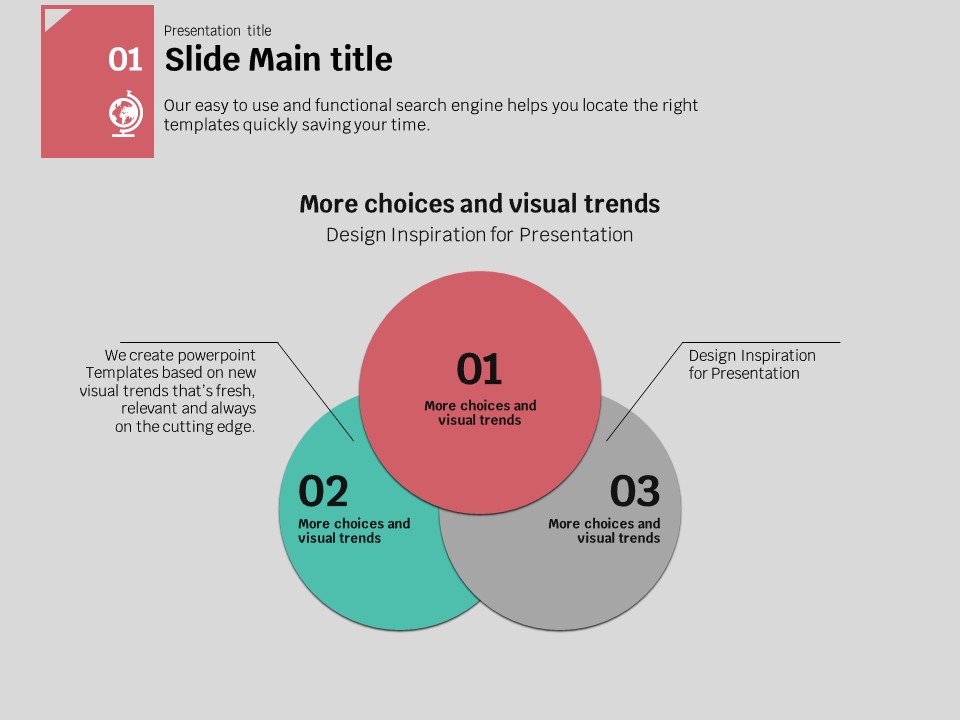 01

Presentation title

Slide Main title

Our easy to use and functional search engine helps you locate the right templates quickly saving your time.

More choices and visual trends

Design Inspiration for Presentation

We create powerpoint Templates based on new visual trends that's fresh, relevant and always on the cutting edge.

01
More choices and visual trends

Design Inspiration for Presentation

02
More choices and visual trends

03
More choices and visual trends